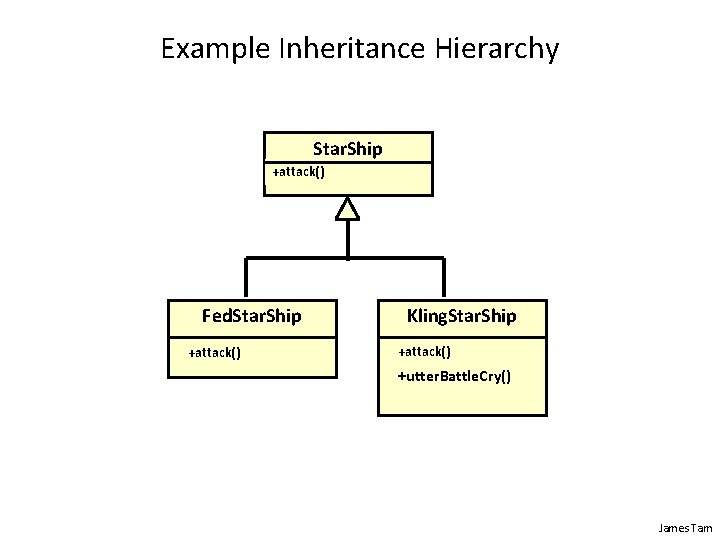 Example Inheritance Hierarchy

StarShip

+attack()

FedStarShip

+attack()

KlingStarShip

+attack()

+utterBattleCry()

James Tam